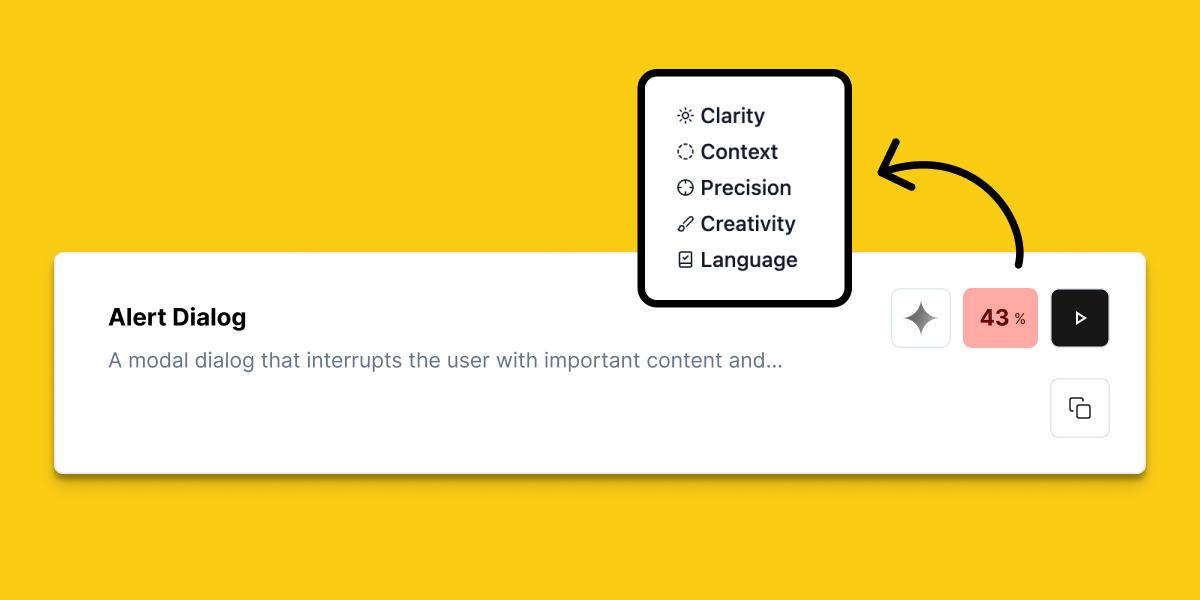 Clarity
Context
Precision
Creativity
Language

Alert Dialog

A modal dialog that interrupts the user with important content and...

43 %